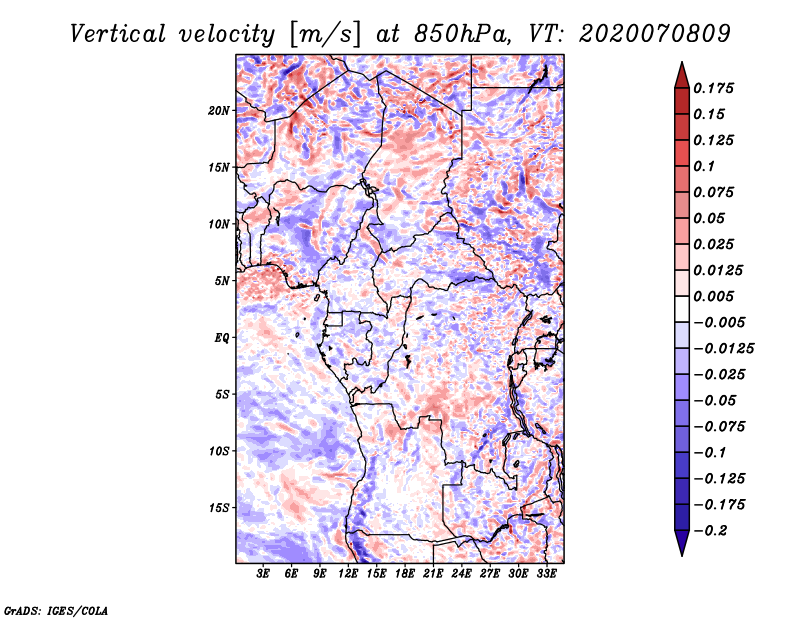 Vertical velocity [m/s] at 850hPa, VT: 2020070809

20N
15N
10N
5N
EQ
5S
10S
15S

3E 6E 9E 12E 15E 18E 21E 24E 27E 30E 33E

0.175
0.15
0.125
0.1
0.075
0.05
0.025
0.0125
0.005
−0.005
−0.0125
−0.025
−0.05
−0.075
−0.1
−0.125
−0.175
−0.2

GrADS: IGES/COLA